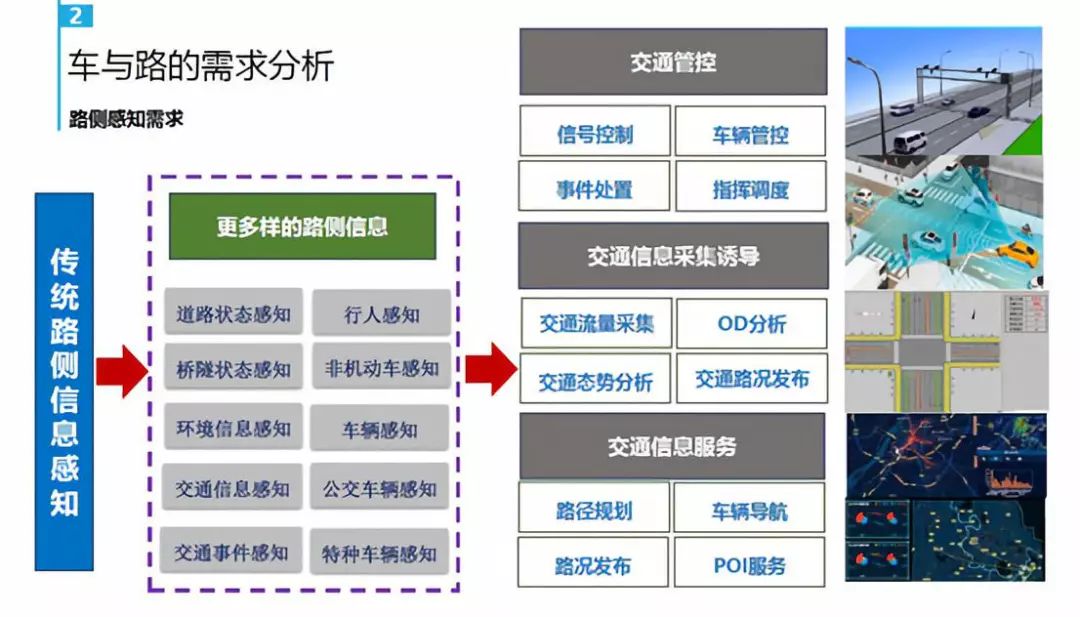 2

车与路的需求分析

路侧感知需求

传统路侧信息感知

更多样的路侧信息

道路状态感知
行人感知
桥隧状态感知
非机动车感知
环境信息感知
车辆感知
交通信息感知
公交车辆感知
交通事件感知
特种车辆感知

交通管控

信号控制
车辆管控
事件处置
指挥调度

交通信息采集诱导

交通流量采集
OD分析
交通态势分析
交通路况发布

交通信息服务

路径规划
车辆导航
路况发布
POI服务